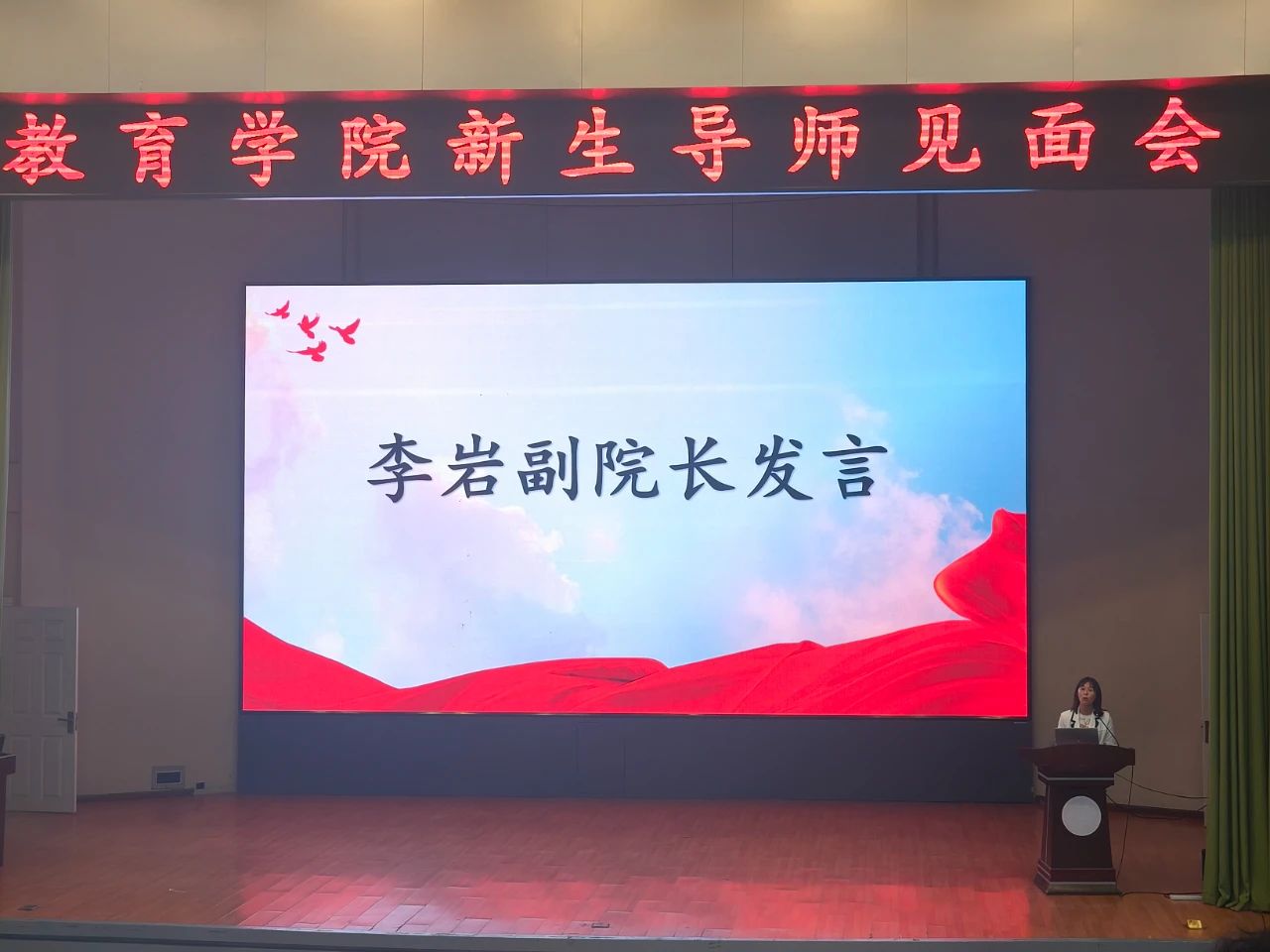 教育学院新生导师见面会

李岩副院长发言